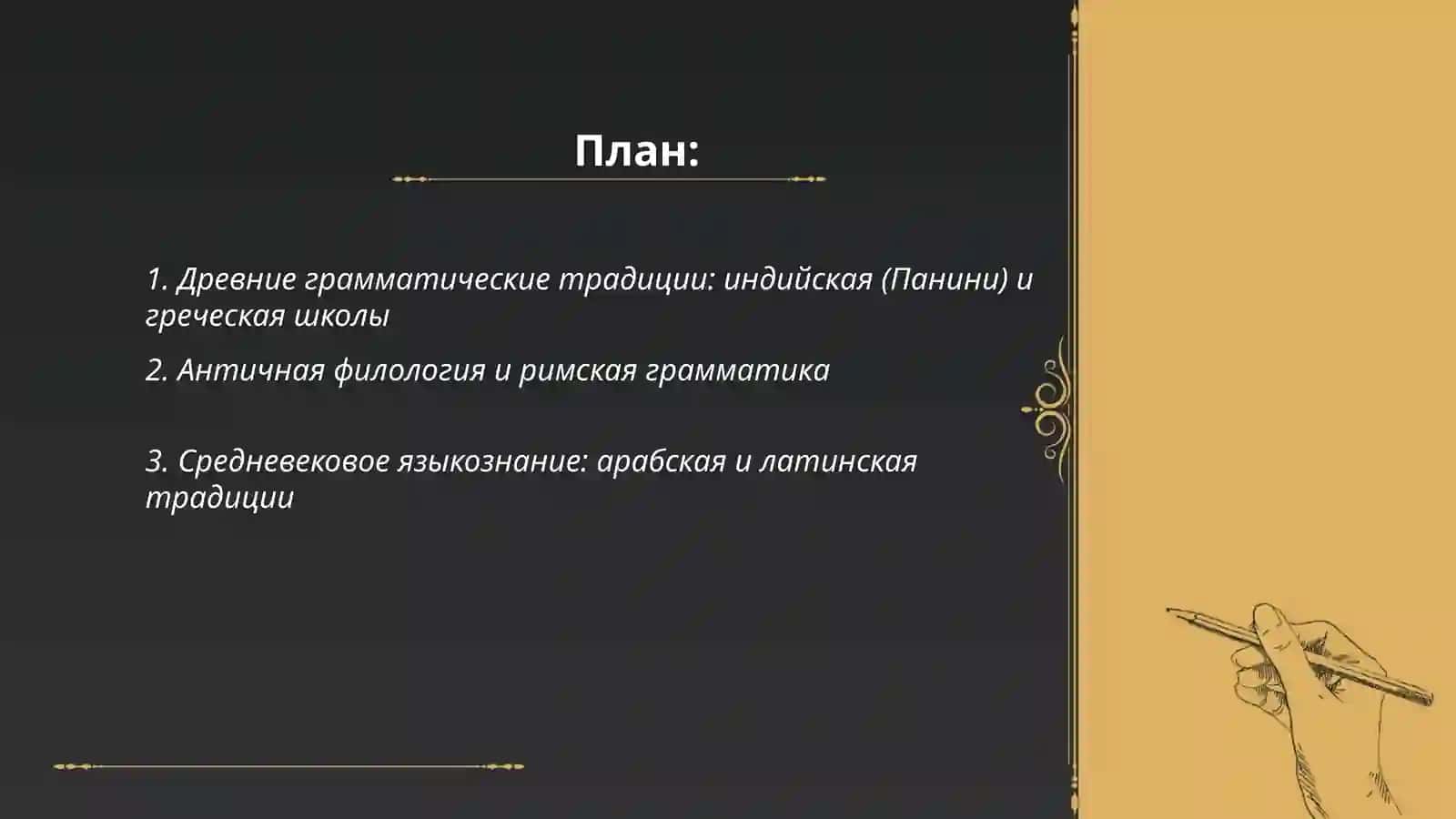 План:

1. Древние грамматические традиции: индийская (Панини) и греческая школы

2. Античная филология и римская грамматика

3. Средневековое языкознание: арабская и латинская традиции